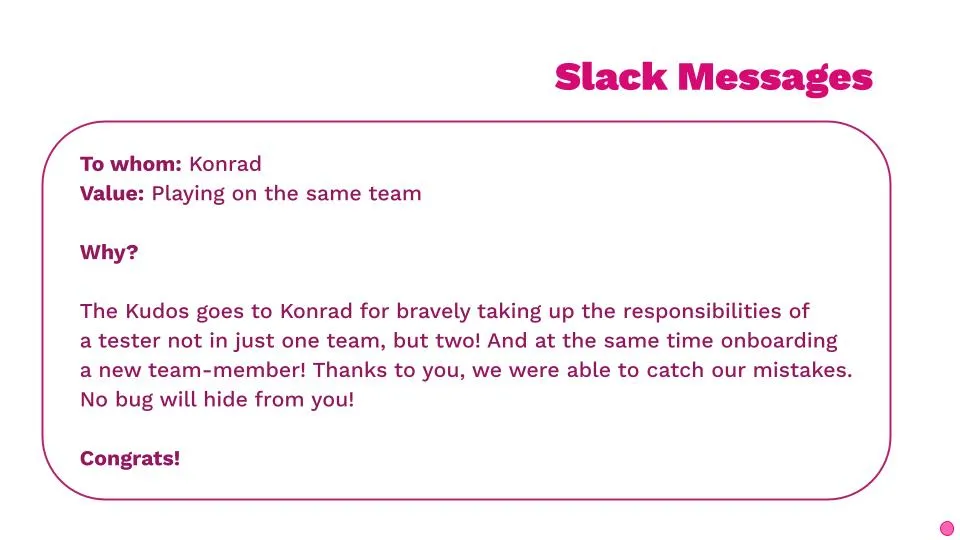 Slack Messages

To whom: Konrad
Value: Playing on the same team

Why?

The Kudos goes to Konrad for bravely taking up the responsibilities of a tester not in just one team, but two! And at the same time onboarding a new team-member! Thanks to you, we were able to catch our mistakes. No bug will hide from you!

Congrats!